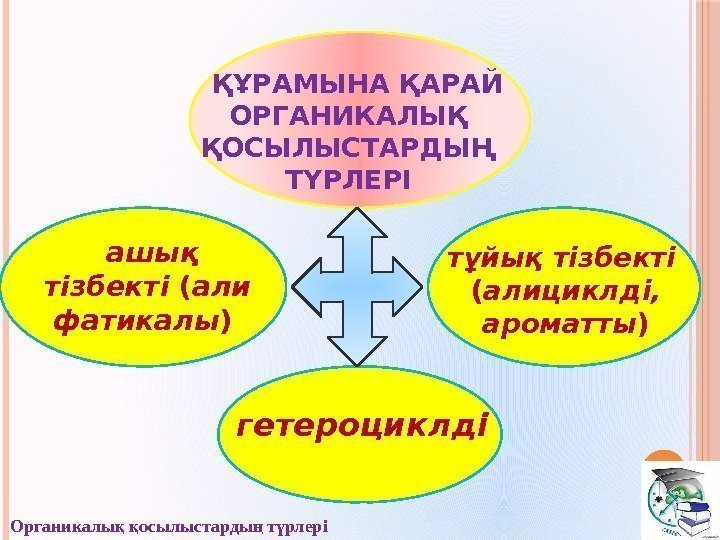 ҚҰРАМЫНА ҚАРАЙ ОРГАНИКАЛЫҚ ҚОСЫЛЫСТАРДЫҢ ТҮРЛЕРІ

ашық тізбекті (али фатикалы)

тұйық тізбекті (алициклді, ароматты)

гетероциклді

Органикалық қосылыстардың түрлері